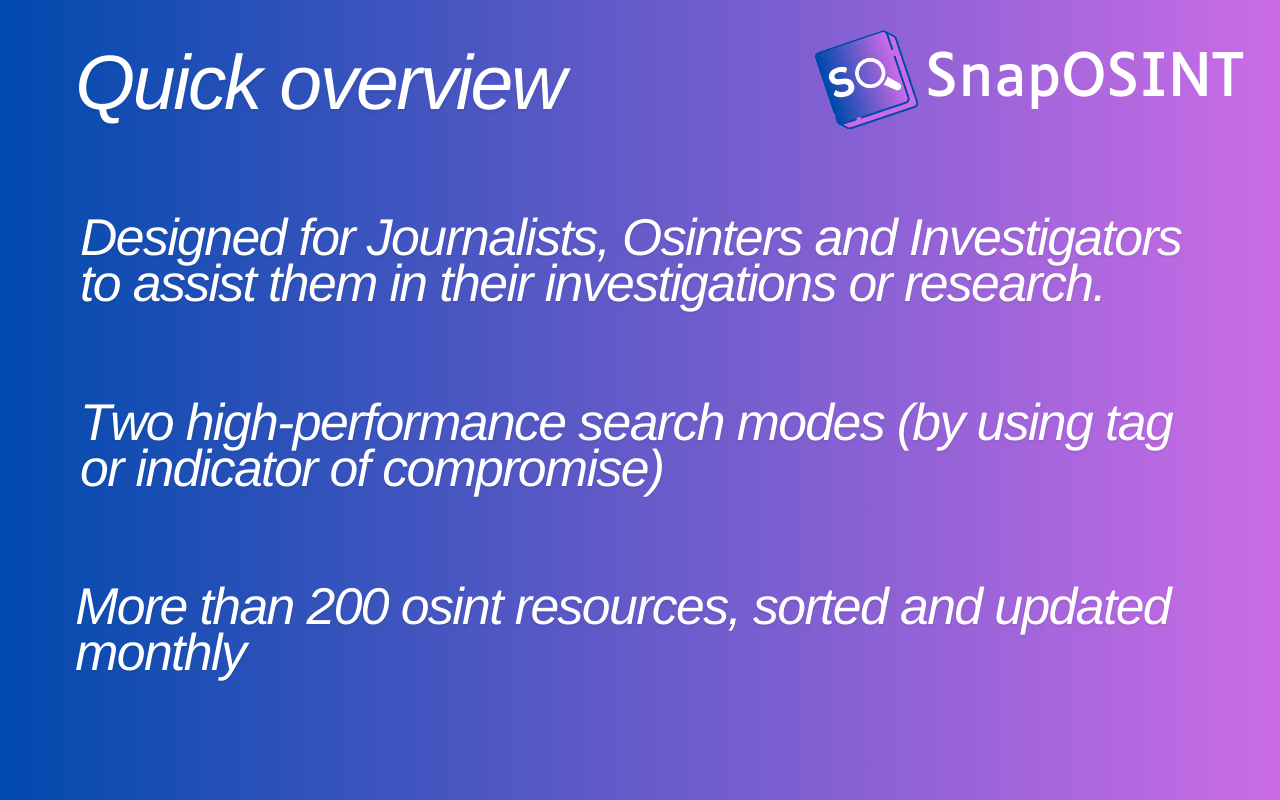 Quick overview

SO SnapOSINT

Designed for Journalists, Osinters and Investigators to assist them in their investigations or research.

Two high-performance search modes (by using tag or indicator of compromise)

More than 200 osint resources, sorted and updated monthly